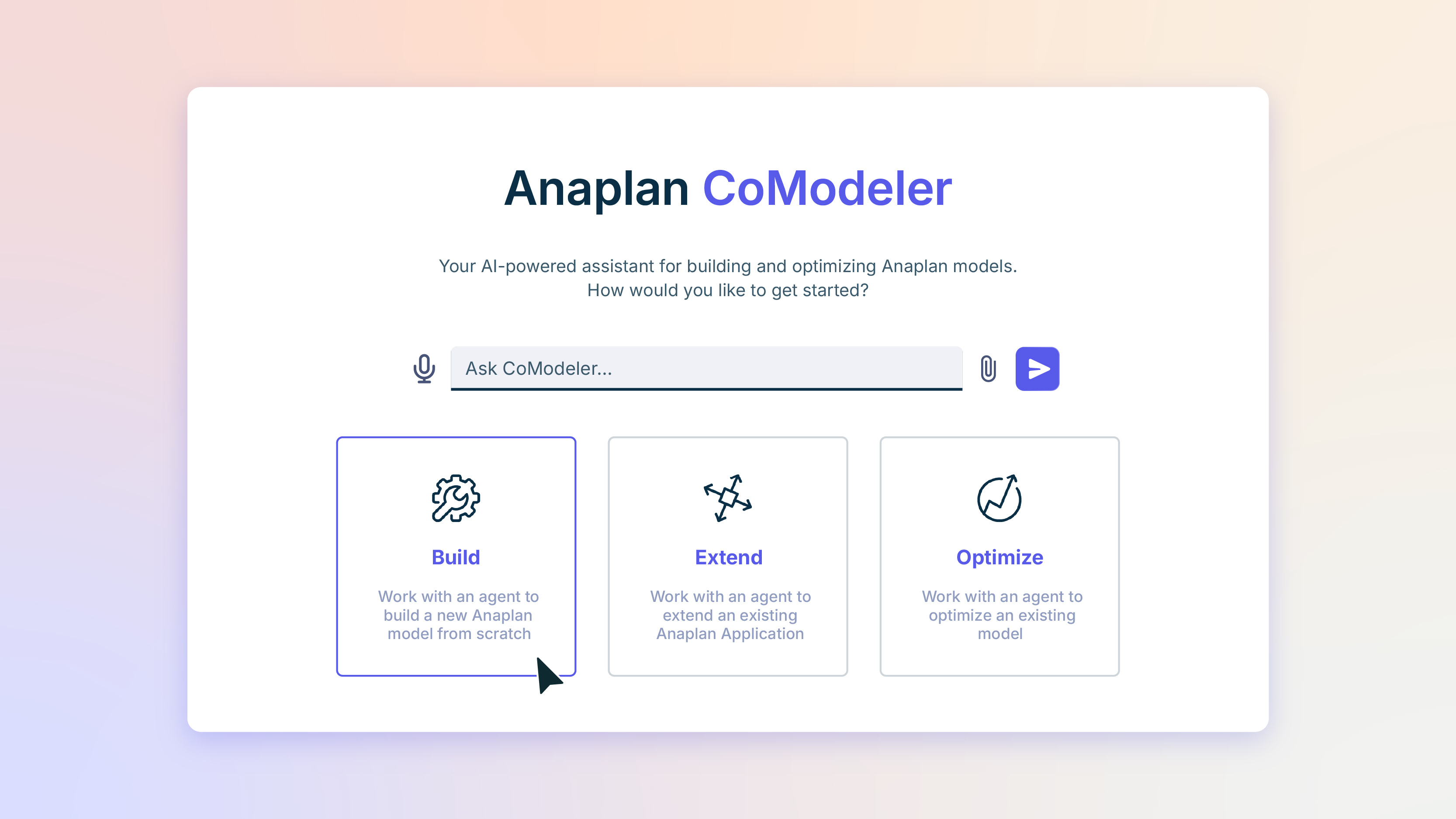 Anaplan CoModeler

Your AI-powered assistant for building and optimizing Anaplan models.
How would you like to get started?

Ask CoModeler...

Build

Work with an agent to build a new Anaplan model from scratch

Extend

Work with an agent to extend an existing Anaplan Application

Optimize

Work with an agent to optimize an existing model